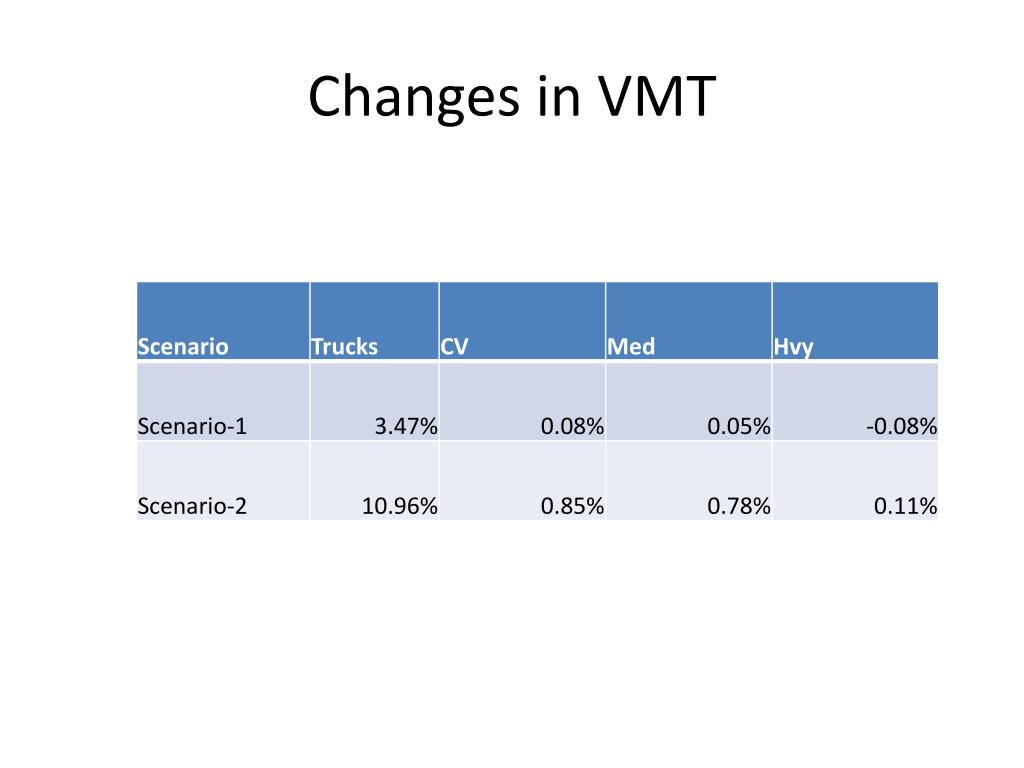 Changes in VMT

| Scenario | Trucks | CV | Med | Hvy |
|---|---|---|---|---|
| Scenario-1 | 3.47% | 0.08% | 0.05% | -0.08% |
| Scenario-2 | 10.96% | 0.85% | 0.78% | 0.11% |